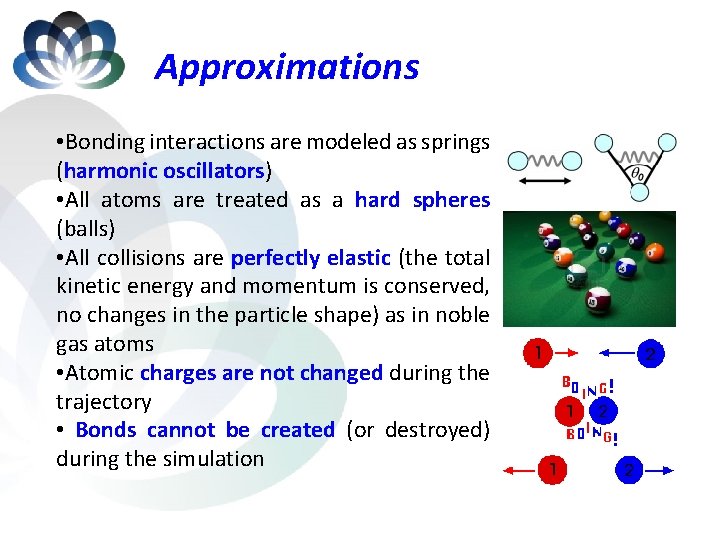 Approximations

•Bonding interactions are modeled as springs (harmonic oscillators)
•All atoms are treated as a hard spheres (balls)
•All collisions are perfectly elastic (the total kinetic energy and momentum is conserved, no changes in the particle shape) as in noble gas atoms
•Atomic charges are not changed during the trajectory
• Bonds cannot be created (or destroyed) during the simulation

$\theta_0$

1
2
BOING!
1
2
BOING!
1
2